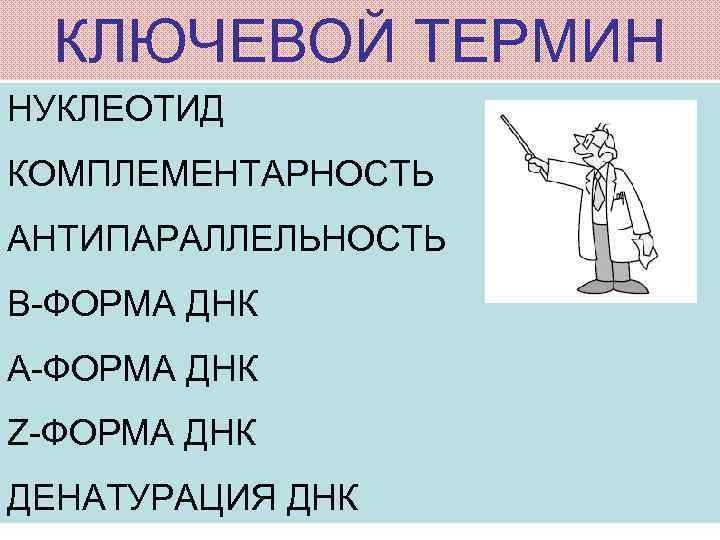 КЛЮЧЕВОЙ ТЕРМИН

НУКЛЕОТИД

КОМПЛЕМЕНТАРНОСТЬ

АНТИПАРАЛЛЕЛЬНОСТЬ

В-ФОРМА ДНК

А-ФОРМА ДНК

Z-ФОРМА ДНК

ДЕНАТУРАЦИЯ ДНК